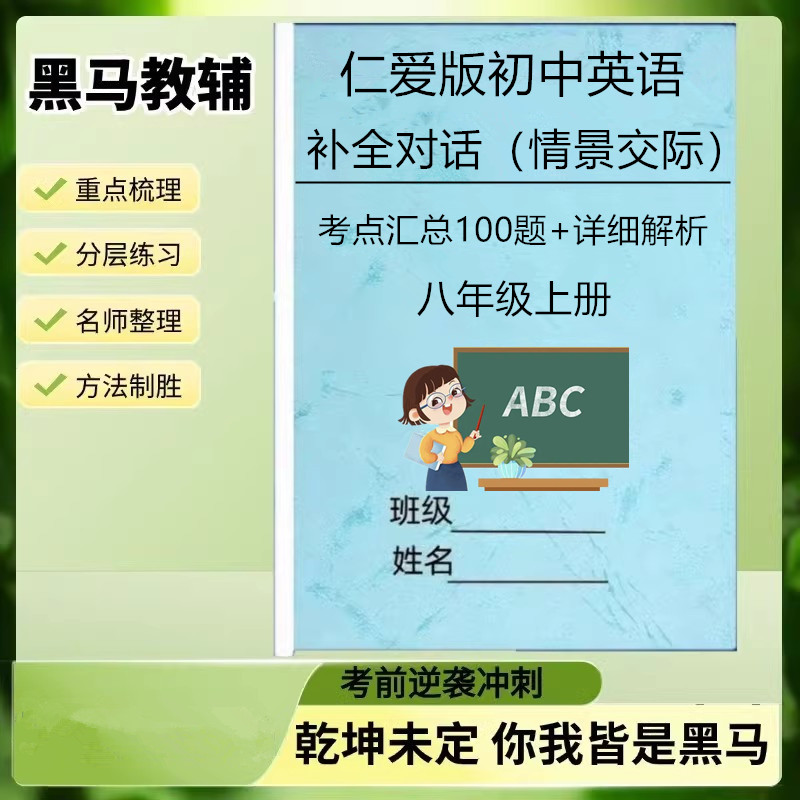 黑马教辅

重点梳理

分层练习

名师整理

方法制胜

仁爱版初中英语

补全对话（情景交际）

考点汇总100题+详细解析

八年级上册

ABC

班级

姓名

考前逆袭冲刺

乾坤未定 你我皆是黑马